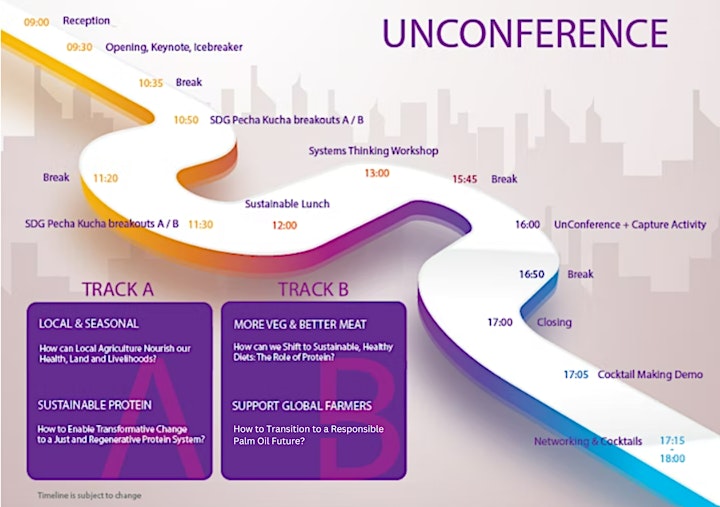 UNCONFERENCE

09:00 Reception

09:30 Opening, Keynote, Icebreaker

10:35 Break

10:50 SDG Pecha Kucha breakouts A / B

Break 11:20

SDG Pecha Kucha breakouts A / B 11:30

Sustainable Lunch 12:00

Systems Thinking Workshop 13:00

15:45 Break

16:00 UnConference + Capture Activity

16:50 Break

17:00 Closing

17:05 Cocktail Making Demo

Networking & Cocktails 17:15 - 18:00

TRACK A

LOCAL & SEASONAL

How can Local Agriculture Nourish our Health, Land and Livelihoods?

SUSTAINABLE PROTEIN

How to Enable Transformative Change to a Just and Regenerative Protein System?

A

TRACK B

MORE VEG & BETTER MEAT

How can we Shift to Sustainable, Healthy Diets: The Role of Protein?

SUPPORT GLOBAL FARMERS

How to Transition to a Responsible Palm Oil Future?

B

Timeline is subject to change